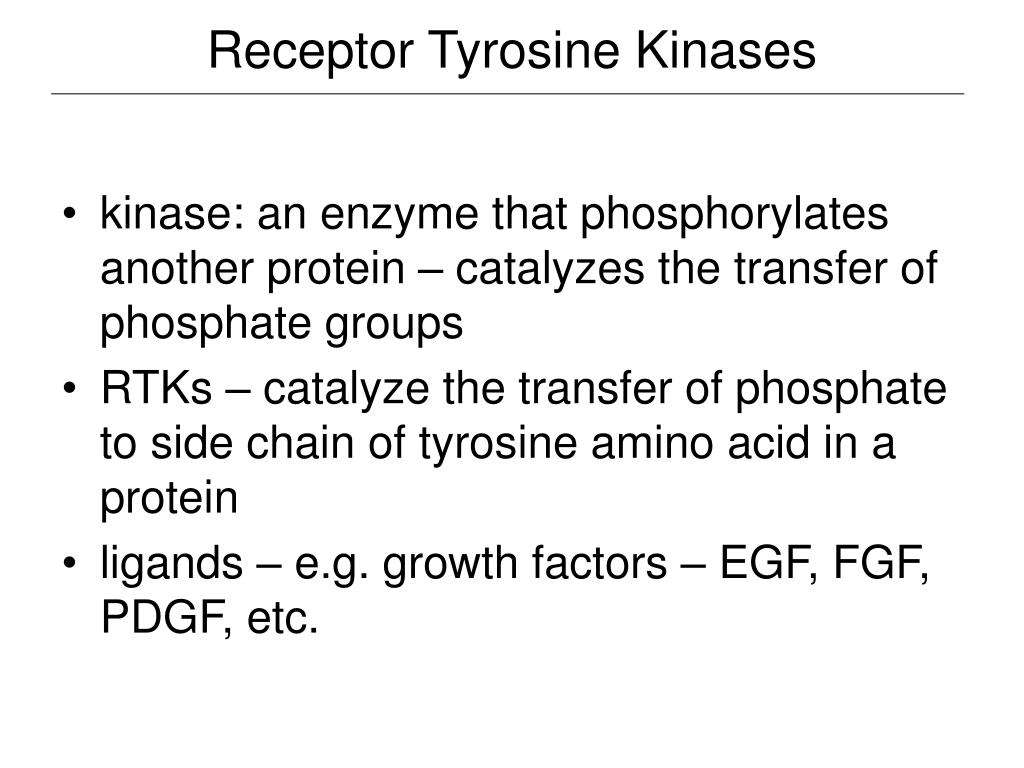 Receptor Tyrosine Kinases

• kinase: an enzyme that phosphorylates another protein – catalyzes the transfer of phosphate groups
• RTKs – catalyze the transfer of phosphate to side chain of tyrosine amino acid in a protein
• ligands – e.g. growth factors – EGF, FGF, PDGF, etc.